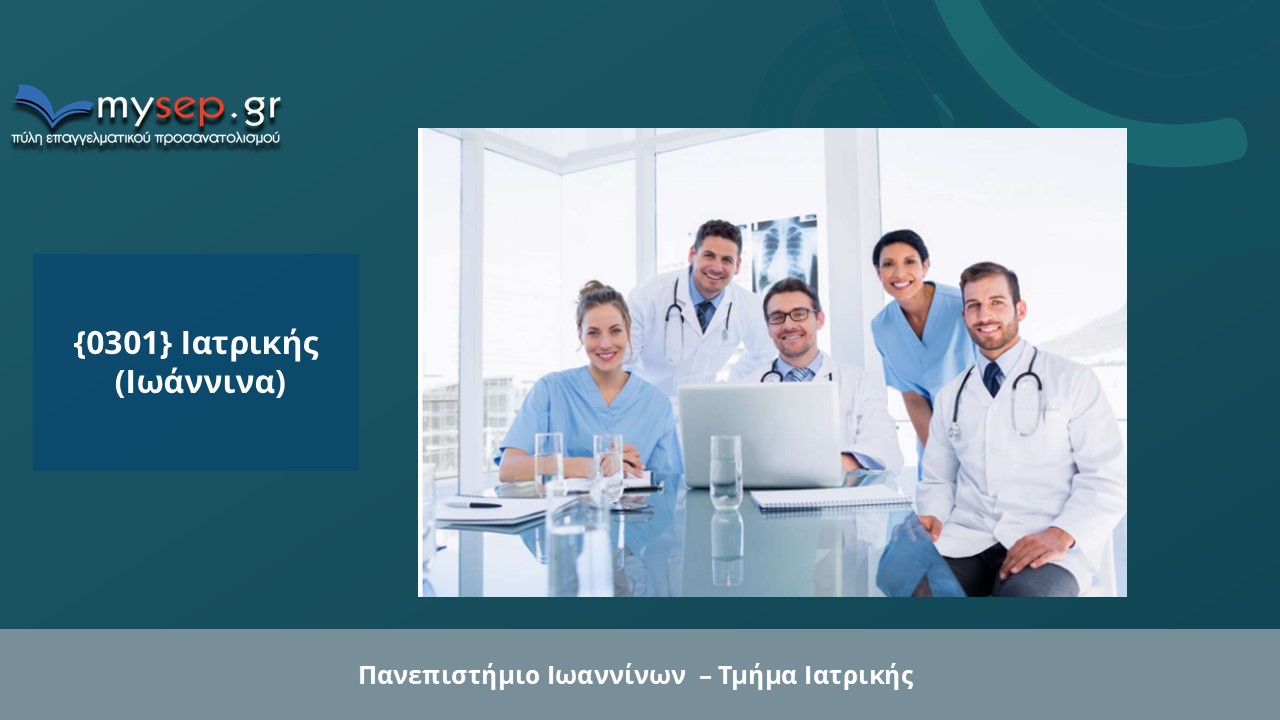 mysep.gr
πύλη επαγγελματικού προσανατολισμού

{0301} Ιατρικής (Ιωάννινα)

Πανεπιστήμιο Ιωαννίνων – Τμήμα Ιατρικής